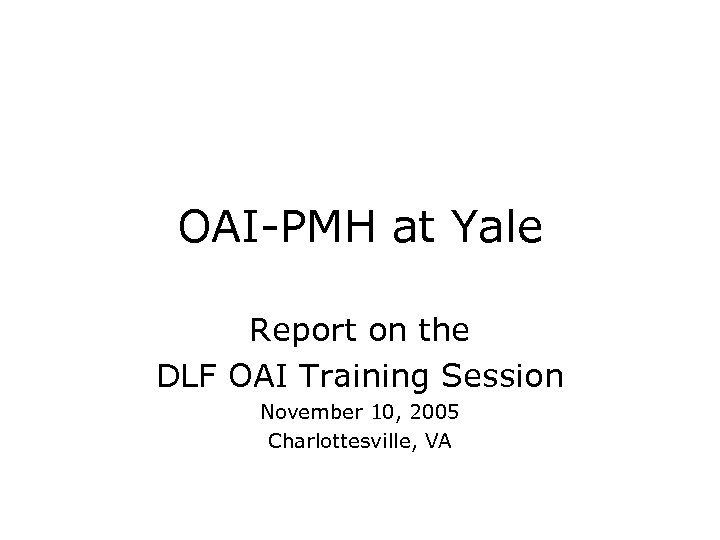 OAI-PMH at Yale

Report on the
DLF OAI Training Session
November 10, 2005
Charlottesville, VA